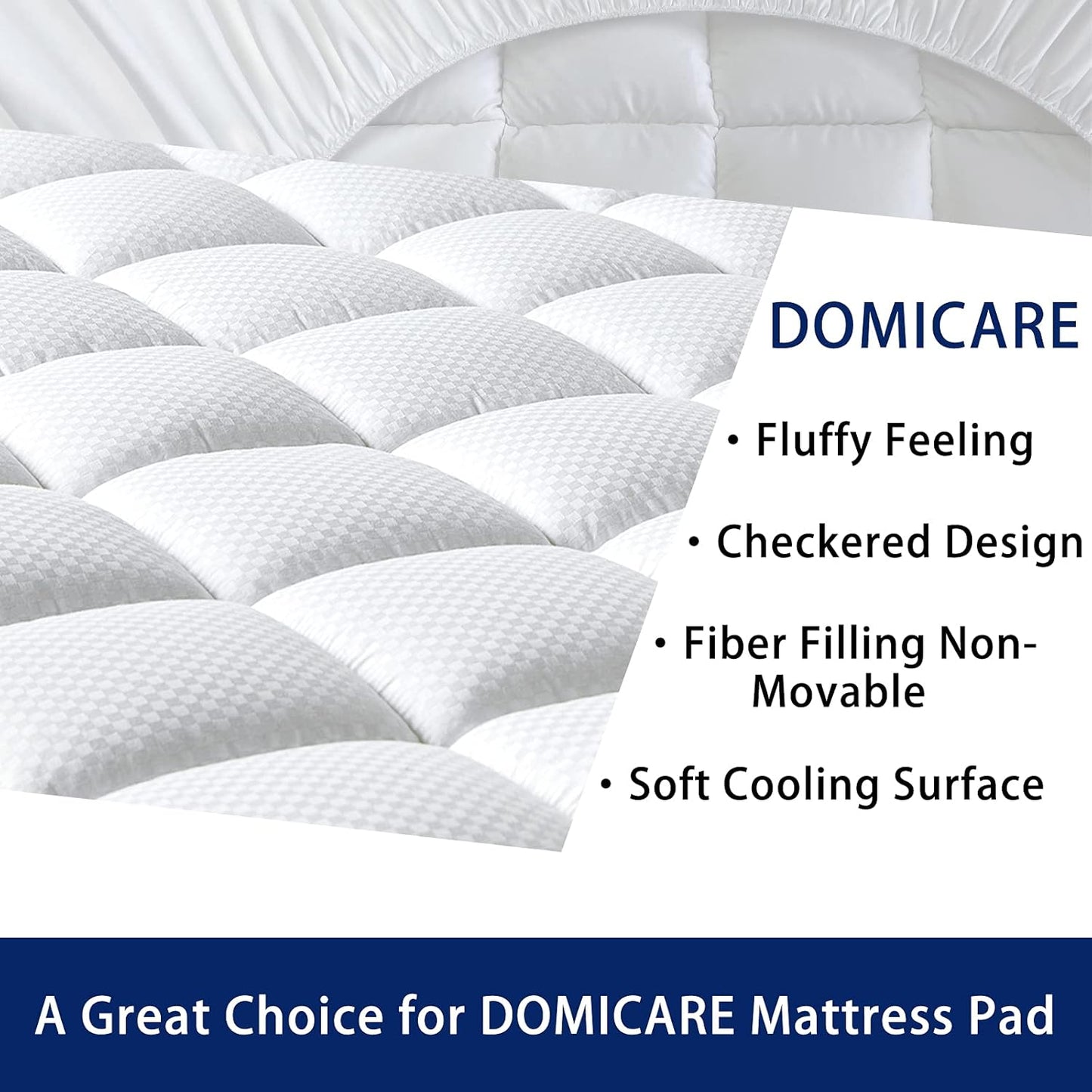 DOMICARE

• Fluffy Feeling

• Checkered Design

• Fiber Filling Non-Movable

• Soft Cooling Surface

A Great Choice for DOMICARE Mattress Pad